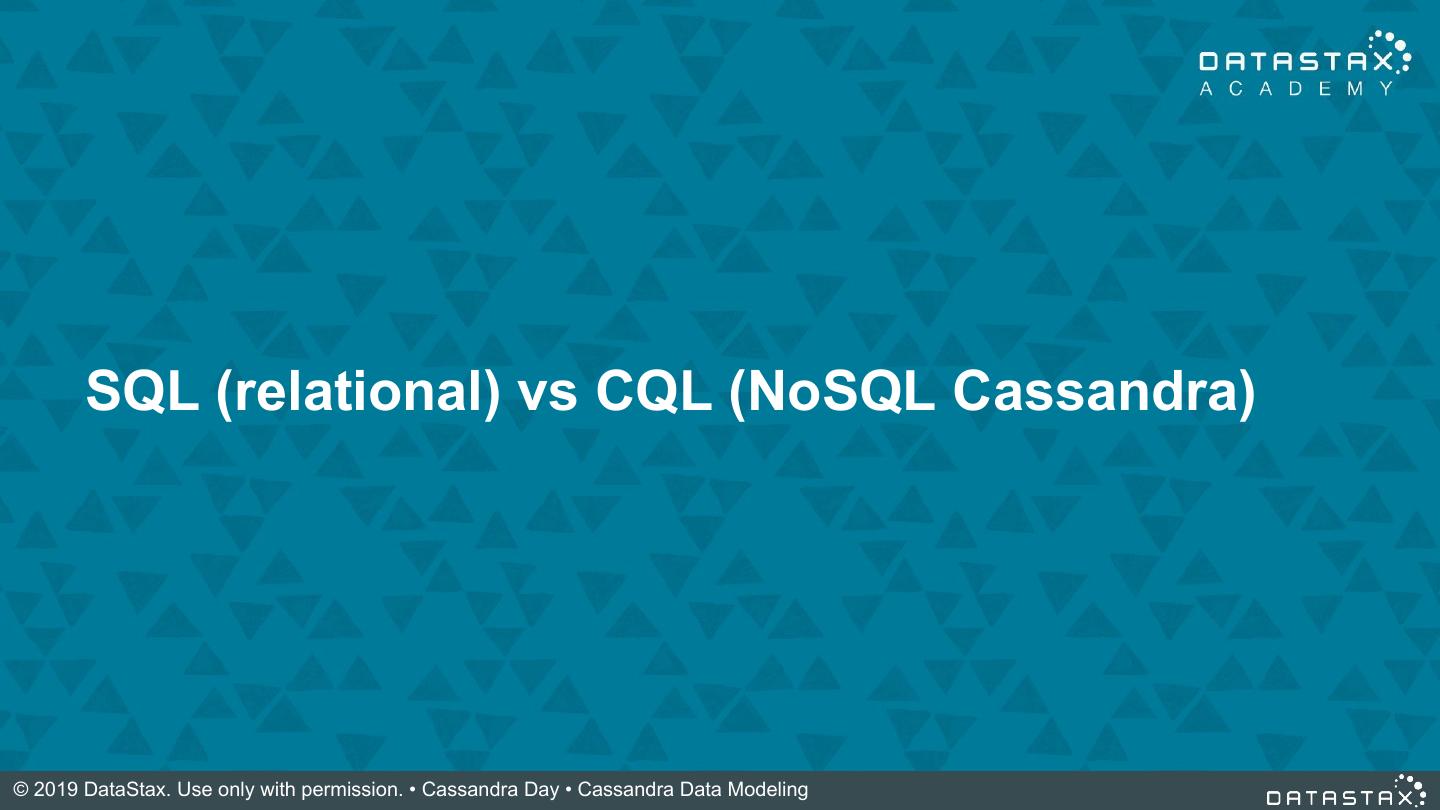 DATASTAX
ACADEMY

SQL (relational) vs CQL (NoSQL Cassandra)

© 2019 DataStax. Use only with permission. • Cassandra Day • Cassandra Data Modeling

DATASTAX